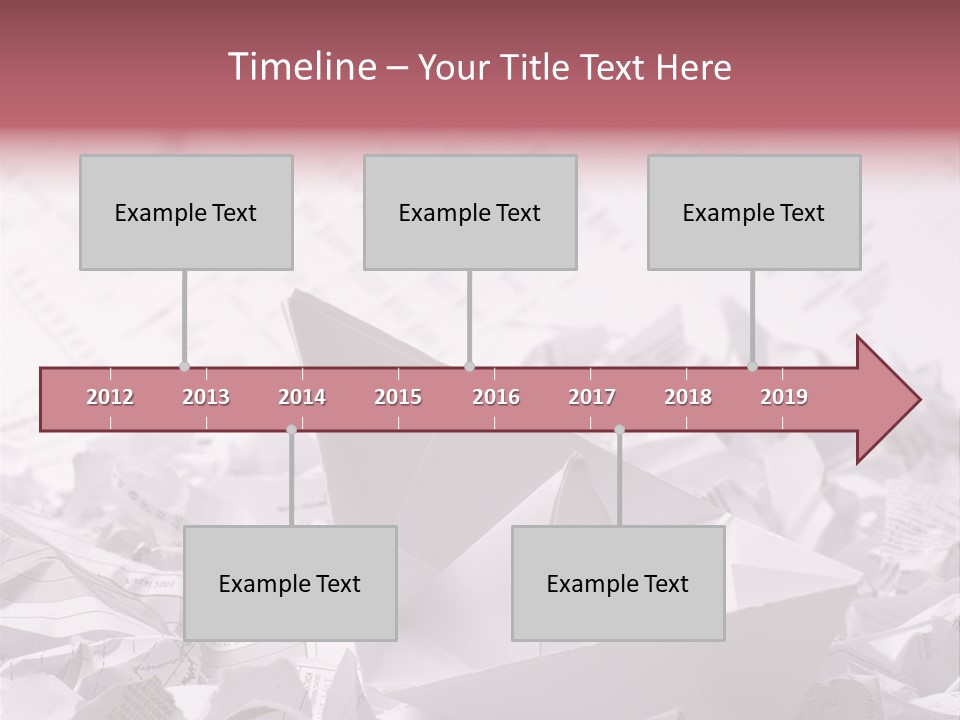 Timeline – Your Title Text Here

Example Text

Example Text

Example Text

2012 2013 2014 2015 2016 2017 2018 2019

Example Text

Example Text